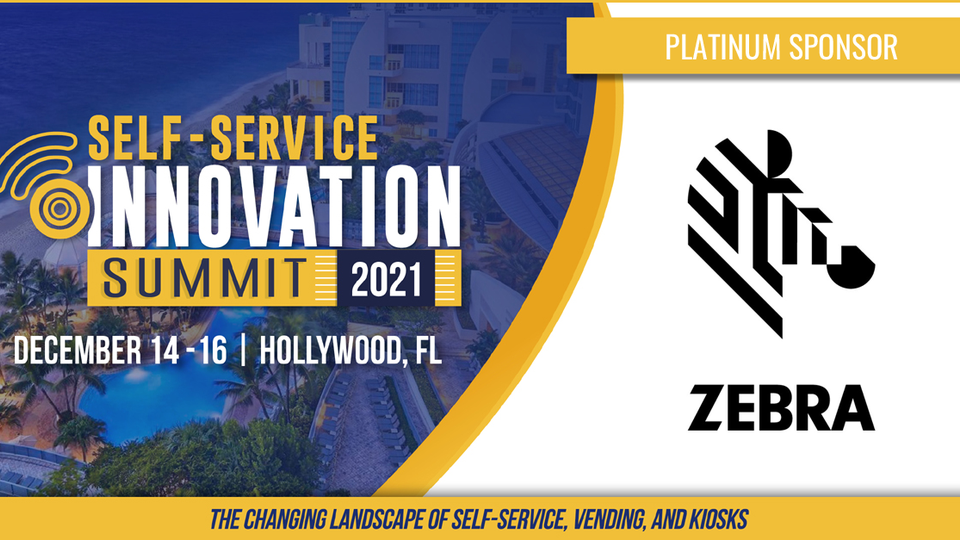 SELF-SERVICE
INNOVATION
SUMMIT 2021

DECEMBER 14 -16 | HOLLYWOOD, FL

PLATINUM SPONSOR

ZEBRA

THE CHANGING LANDSCAPE OF SELF-SERVICE, VENDING, AND KIOSKS